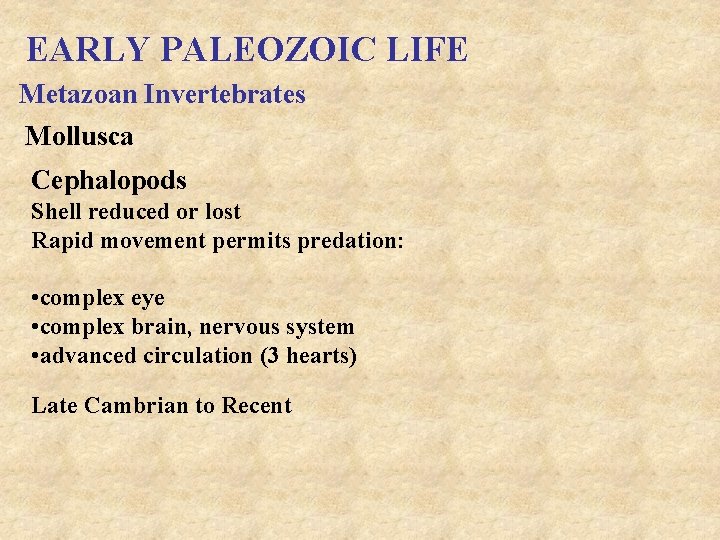 EARLY PALEOZOIC LIFE

Metazoan Invertebrates

Mollusca

Cephalopods
Shell reduced or lost
Rapid movement permits predation:

•complex eye
•complex brain, nervous system
•advanced circulation (3 hearts)

Late Cambrian to Recent